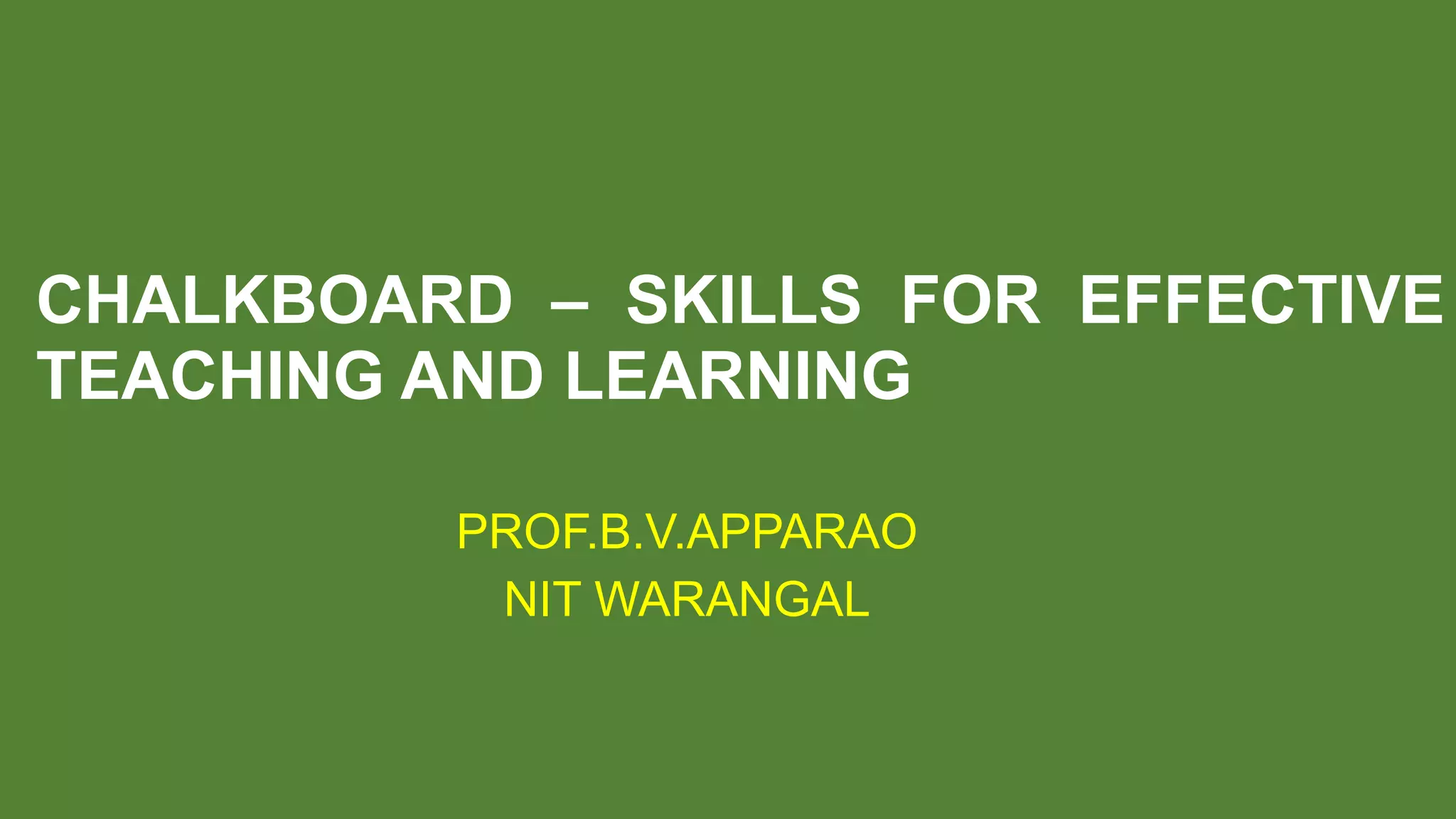 CHALKBOARD – SKILLS FOR EFFECTIVE TEACHING AND LEARNING

PROF.B.V.APPARAO
NIT WARANGAL